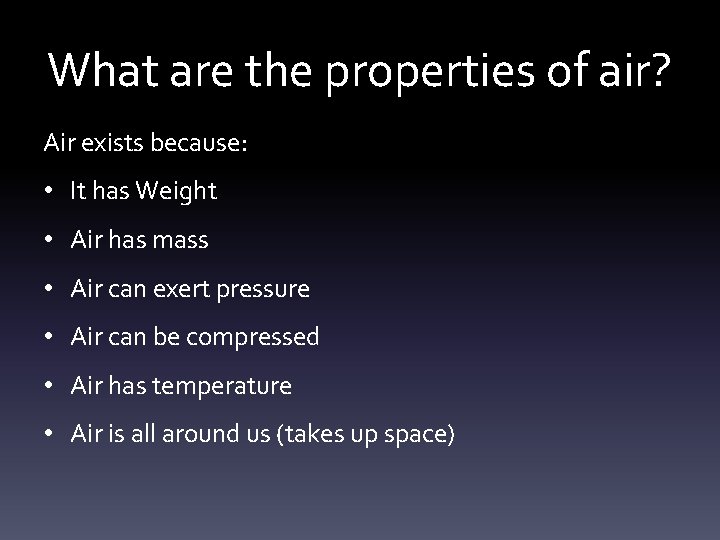 What are the properties of air?

Air exists because:

• It has Weight
• Air has mass
• Air can exert pressure
• Air can be compressed
• Air has temperature
• Air is all around us (takes up space)